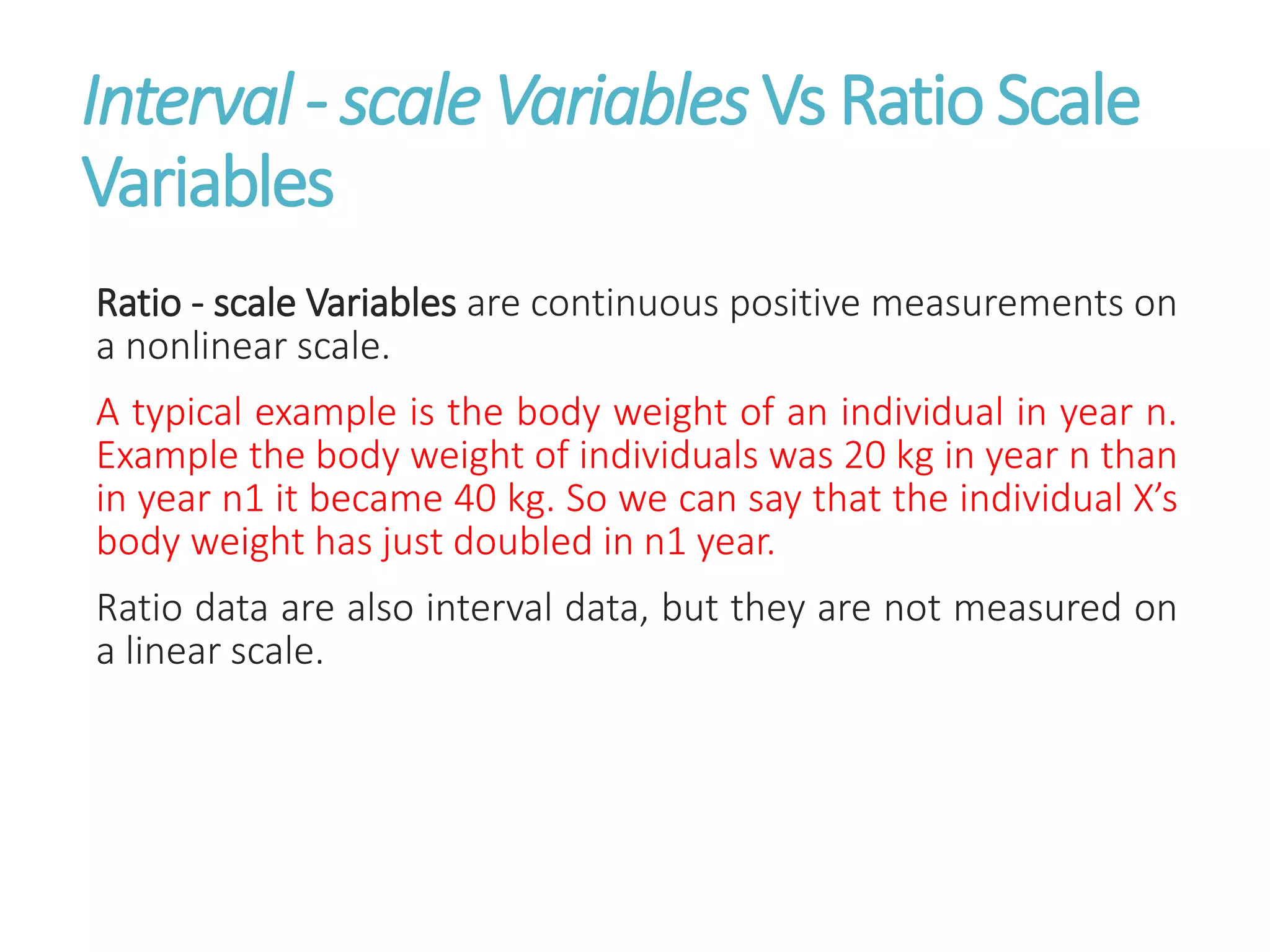 Interval - scale Variables Vs Ratio Scale Variables

Ratio - scale Variables are continuous positive measurements on a nonlinear scale.

A typical example is the body weight of an individual in year n. Example the body weight of individuals was 20 kg in year n than in year n1 it became 40 kg. So we can say that the individual X's body weight has just doubled in n1 year.

Ratio data are also interval data, but they are not measured on a linear scale.